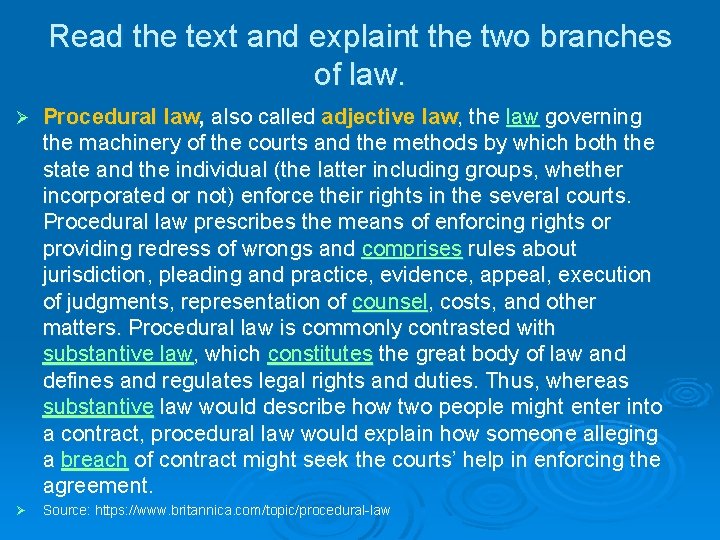 Read the text and explaint the two branches of law.

➢ Procedural law, also called adjective law, the law governing the machinery of the courts and the methods by which both the state and the individual (the latter including groups, whether incorporated or not) enforce their rights in the several courts. Procedural law prescribes the means of enforcing rights or providing redress of wrongs and comprises rules about jurisdiction, pleading and practice, evidence, appeal, execution of judgments, representation of counsel, costs, and other matters. Procedural law is commonly contrasted with substantive law, which constitutes the great body of law and defines and regulates legal rights and duties. Thus, whereas substantive law would describe how two people might enter into a contract, procedural law would explain how someone alleging a breach of contract might seek the courts' help in enforcing the agreement.

➢ Source: https://www.britannica.com/topic/procedural-law